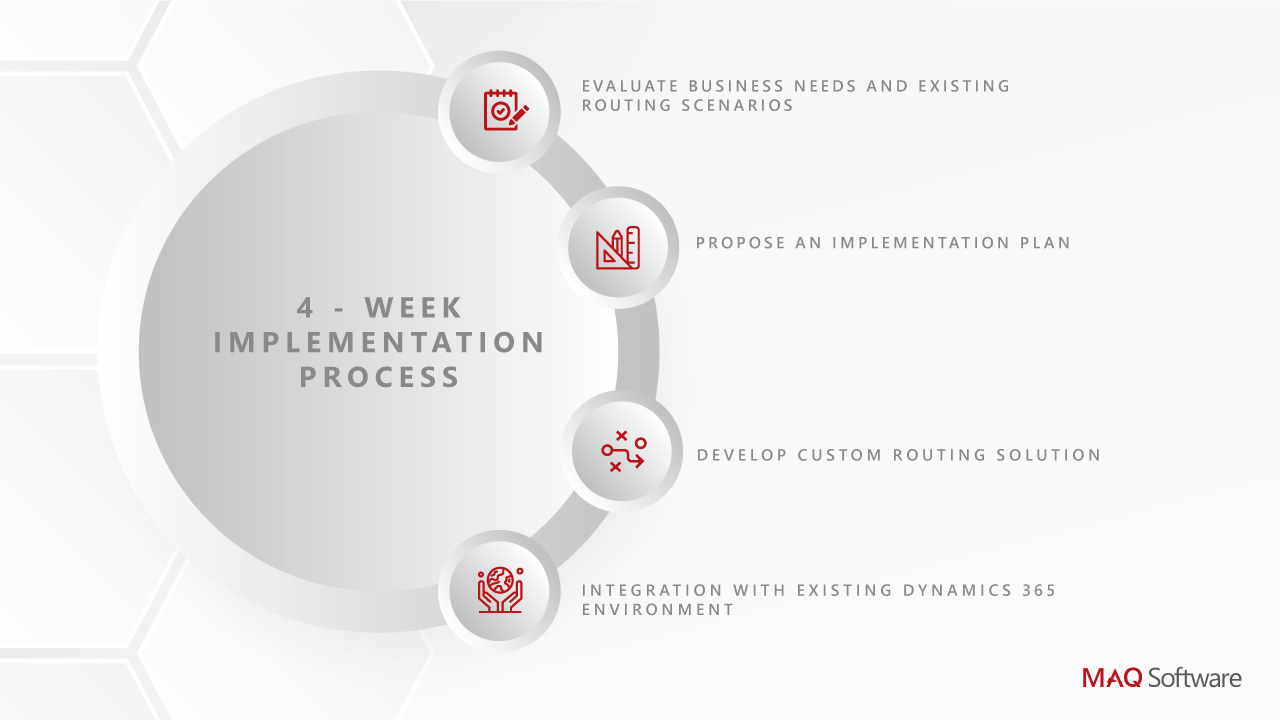 4 - WEEK IMPLEMENTATION PROCESS

EVALUATE BUSINESS NEEDS AND EXISTING ROUTING SCENARIOS

PROPOSE AN IMPLEMENTATION PLAN

DEVELOP CUSTOM ROUTING SOLUTION

INTEGRATION WITH EXISTING DYNAMICS 365 ENVIRONMENT

MAQ Software